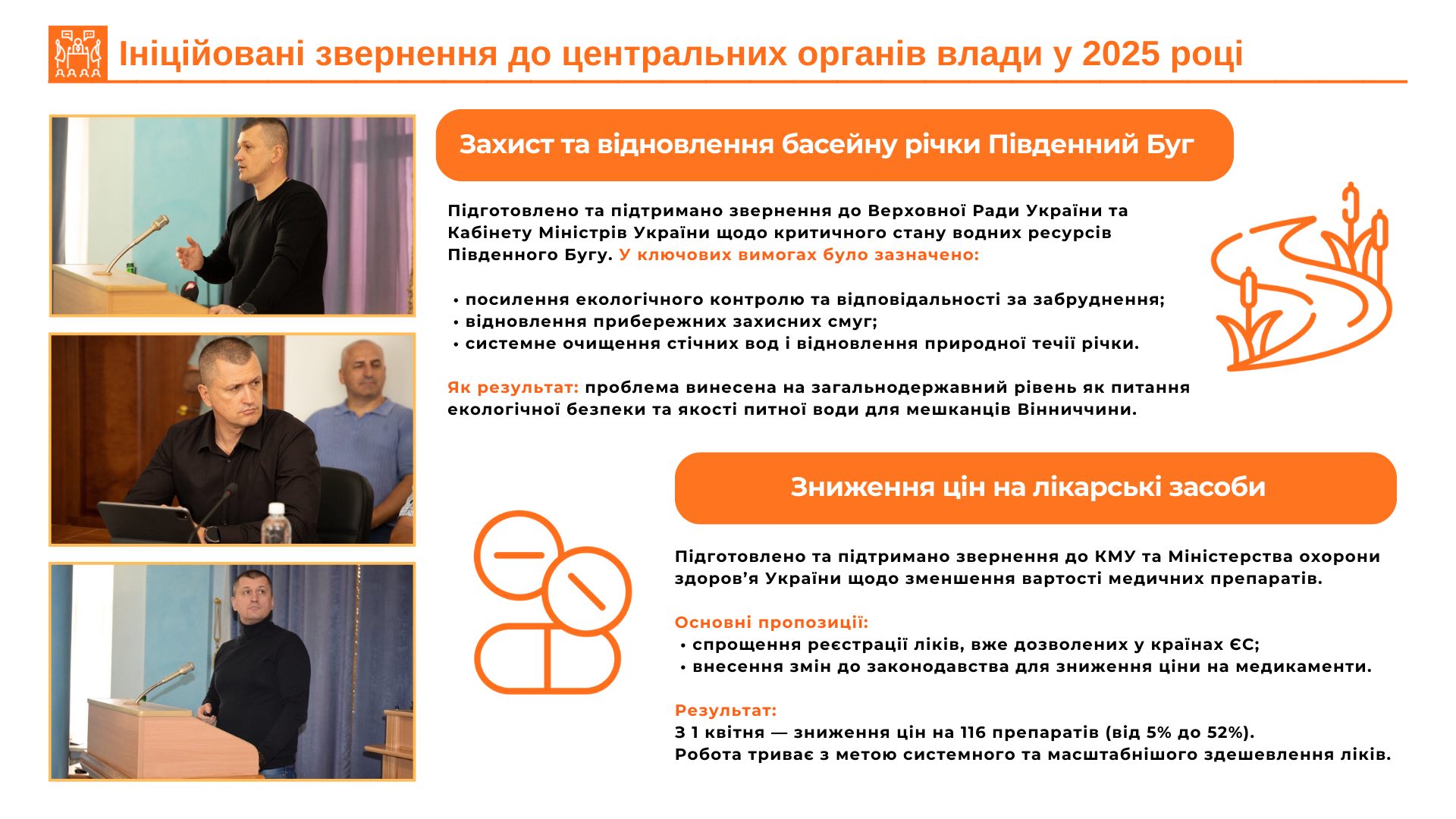 Ініційовані звернення до центральних органів влади у 2025 році

Захист та відновлення басейну річки Південний Буг

Підготовлено та підтримано звернення до Верховної Ради України та Кабінету Міністрів України щодо критичного стану водних ресурсів Південного Бугу. У ключових вимогах було зазначено:

• посилення екологічного контролю та відповідальності за забруднення;
• відновлення прибережних захисних смуг;
• системне очищення стічних вод і відновлення природної течії річки.

Як результат: проблема винесена на загальнодержавний рівень як питання екологічної безпеки та якості питної води для мешканців Вінниччини.

Зниження цін на лікарські засоби

Підготовлено та підтримано звернення до КМУ та Міністерства охорони здоров'я України щодо зменшення вартості медичних препаратів.

Основні пропозиції:
• спрощення реєстрації ліків, вже дозволених у країнах ЄС;
• внесення змін до законодавства для зниження ціни на медикаменти.

Результат:
З 1 квітня — зниження цін на 116 препаратів (від 5% до 52%).
Робота триває з метою системного та масштабнішого здешевлення ліків.